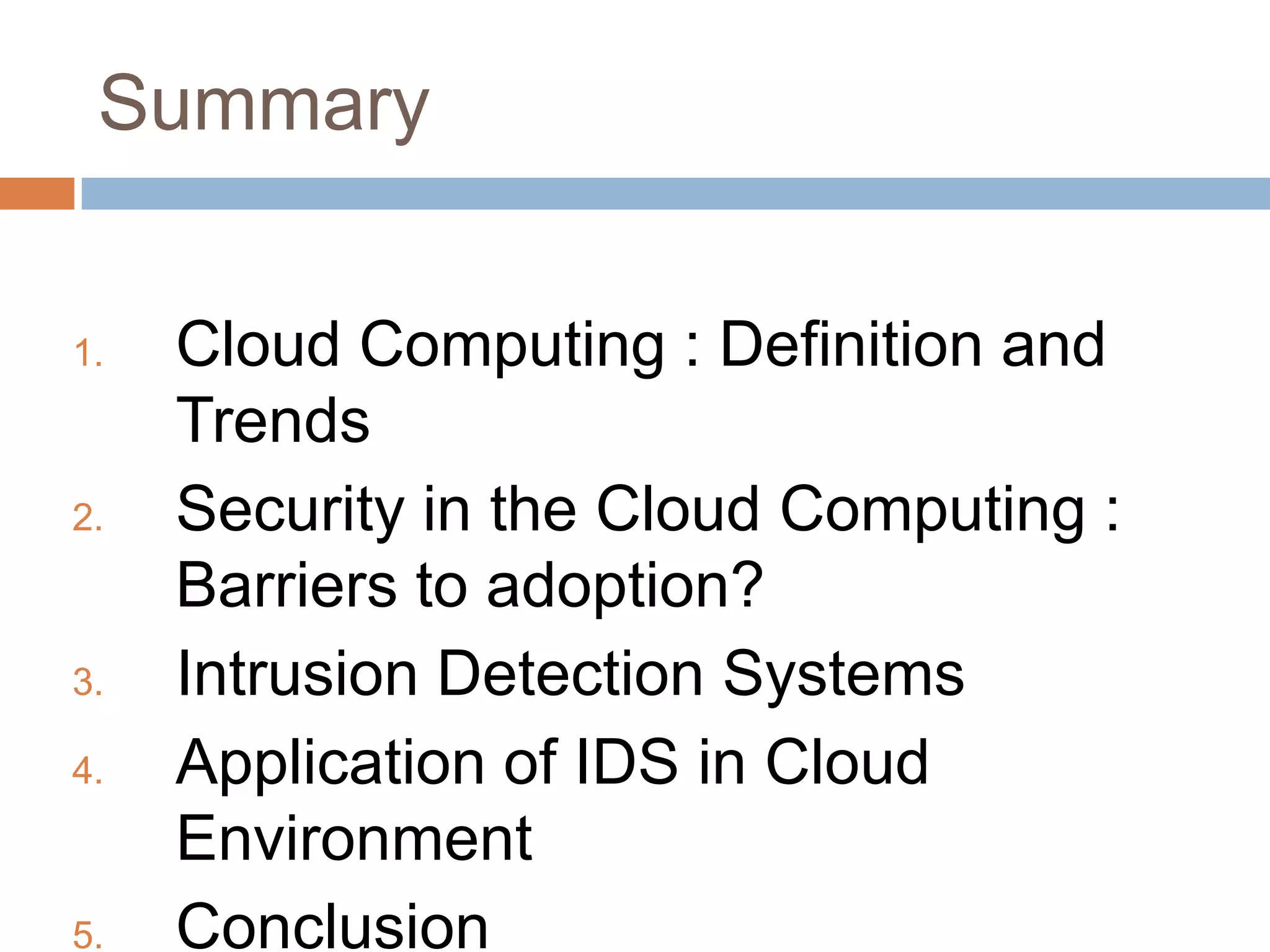 Summary

1. Cloud Computing : Definition and Trends
2. Security in the Cloud Computing : Barriers to adoption?
3. Intrusion Detection Systems
4. Application of IDS in Cloud Environment
5. Conclusion